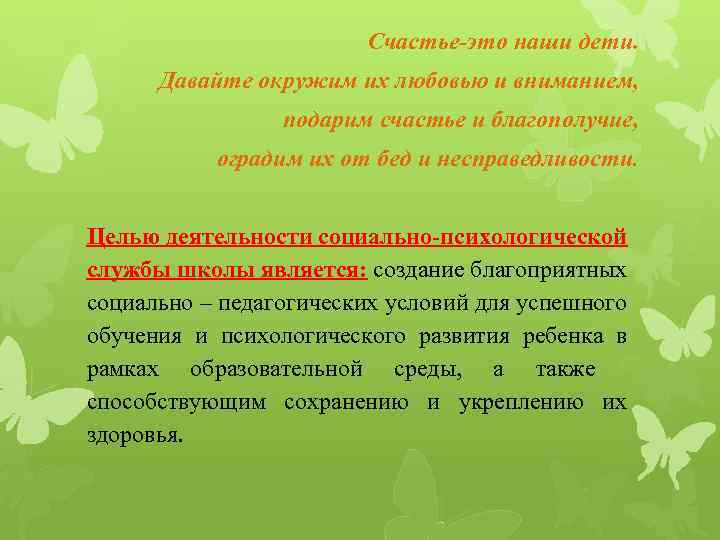 Счастье-это наши дети.
Давайте окружим их любовью и вниманием,
подарим счастье и благополучие,
оградим их от бед и несправедливости.

Целью деятельности социально-психологической службы школы является: создание благоприятных социально – педагогических условий для успешного обучения и психологического развития ребенка в рамках образовательной среды, а также способствующим сохранению и укреплению их здоровья.